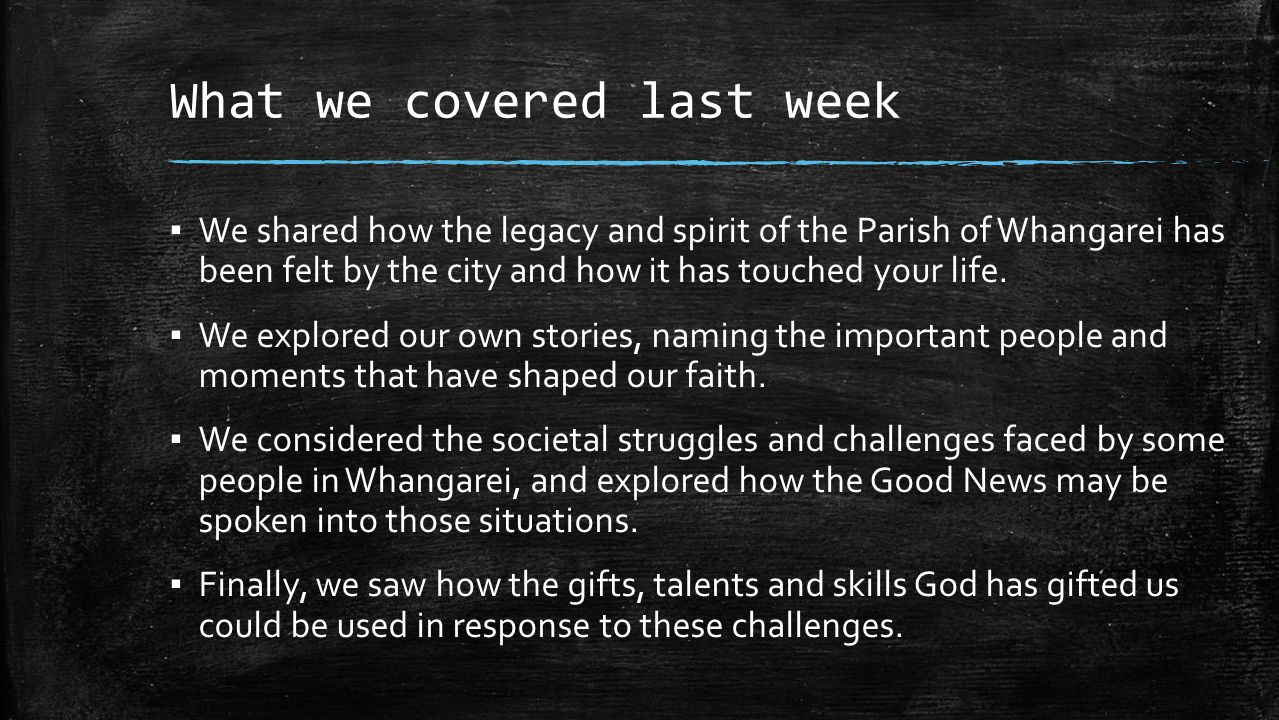 What we covered last week

▪ We shared how the legacy and spirit of the Parish of Whangarei has been felt by the city and how it has touched your life.

▪ We explored our own stories, naming the important people and moments that have shaped our faith.

▪ We considered the societal struggles and challenges faced by some people in Whangarei, and explored how the Good News may be spoken into those situations.

▪ Finally, we saw how the gifts, talents and skills God has gifted us could be used in response to these challenges.